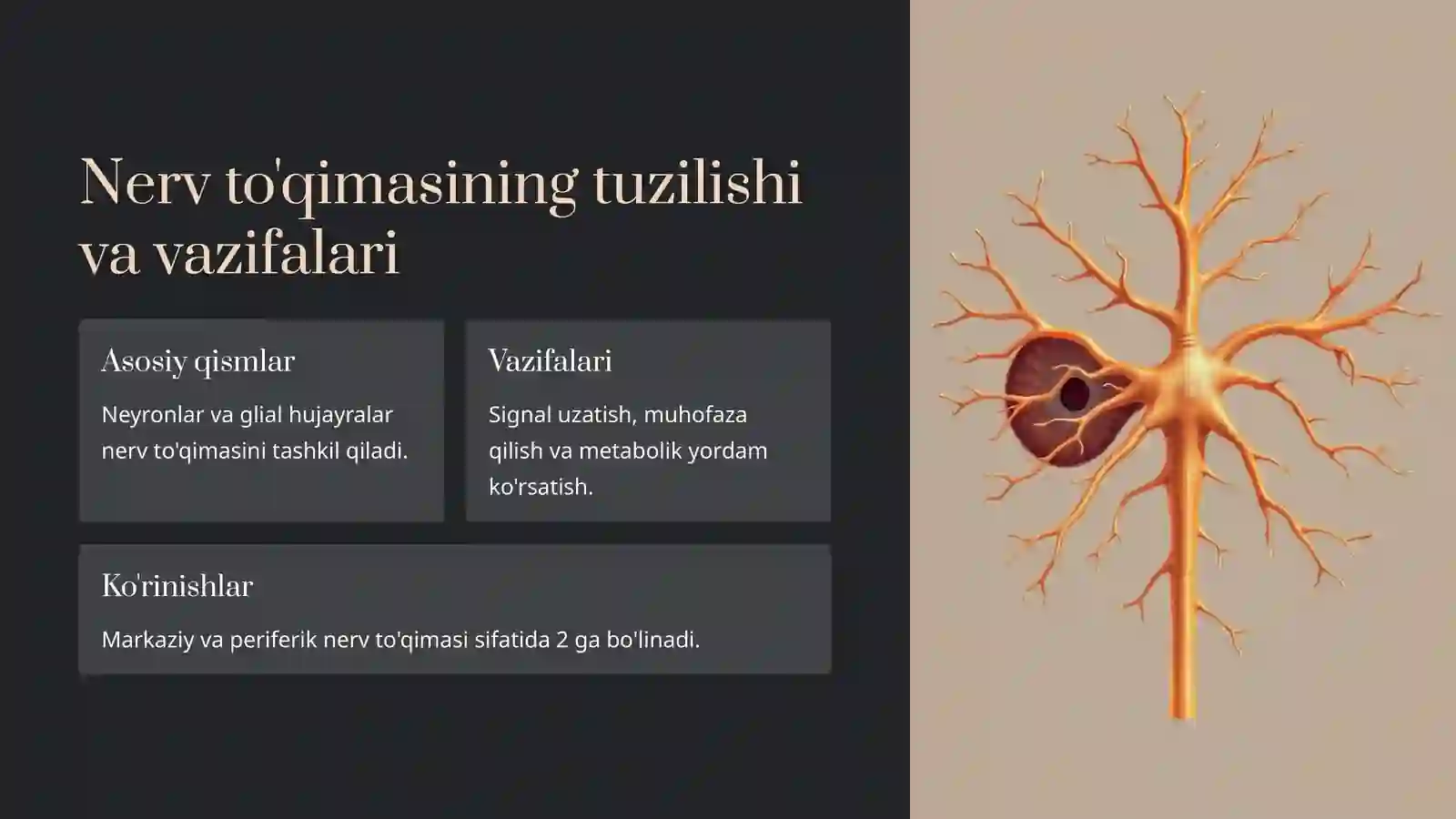 Nerv to'qimasining tuzilishi va vazifalari

Asosiy qismlar

Neyronlar va glial hujayralar nerv to'qimasini tashkil qiladi.

Vazifalari

Signal uzatish, muhofaza qilish va metabolik yordam ko'rsatish.

Ko'rinishlar

Markaziy va periferik nerv to'qimasi sifatida 2 ga bo'linadi.